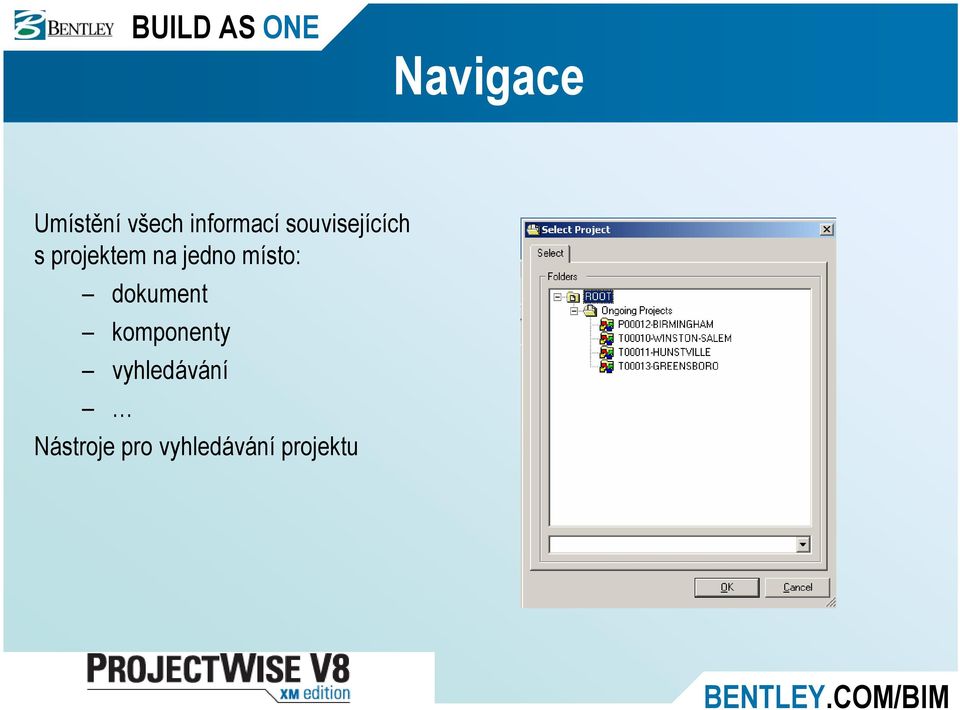 BENTLEY BUILD AS ONE

Navigace

Umístění všech informací souvisejících s projektem na jedno místo:
– dokument
– komponenty
– vyhledávání
– …
Nástroje pro vyhledávání projektu

Select Project
Select
Folders
ROOT
Ongoing Projects
P00012-BIRMINGHAM
T00010-WINSTON-SALEM
T00011-HUNSTVILLE
T00013-GREENSBORO
OK
Cancel

PROJECTWISE V8
XM edition

BENTLEY.COM/BIM